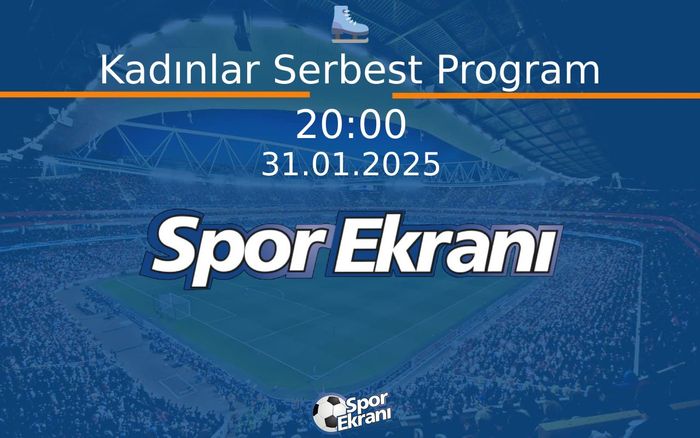 Kadınlar Serbest Program

20:00

31.01.2025

Spor Ekranı

Spor Ekranı